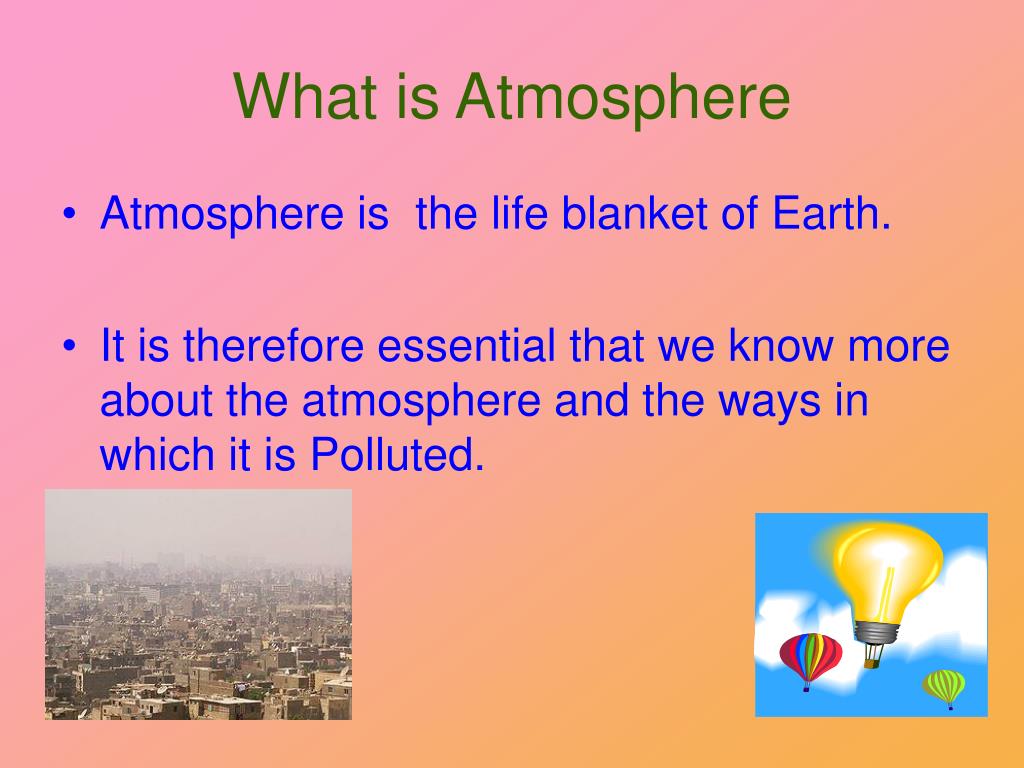 What is Atmosphere

• Atmosphere is  the life blanket of Earth.

• It is therefore essential that we know more about the atmosphere and the ways in which it is Polluted.